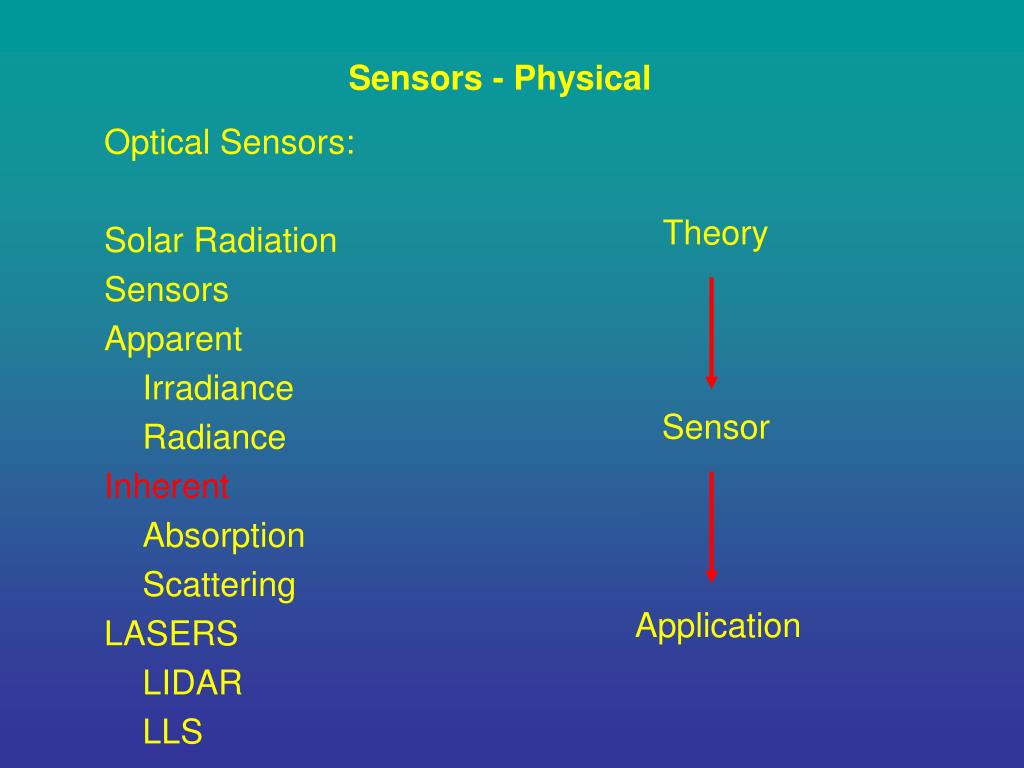 Sensors - Physical

Optical Sensors:

Solar Radiation
Sensors
Apparent
Irradiance
Radiance
Inherent
Absorption
Scattering
LASERS
LIDAR
LLS

Theory

Sensor

Application